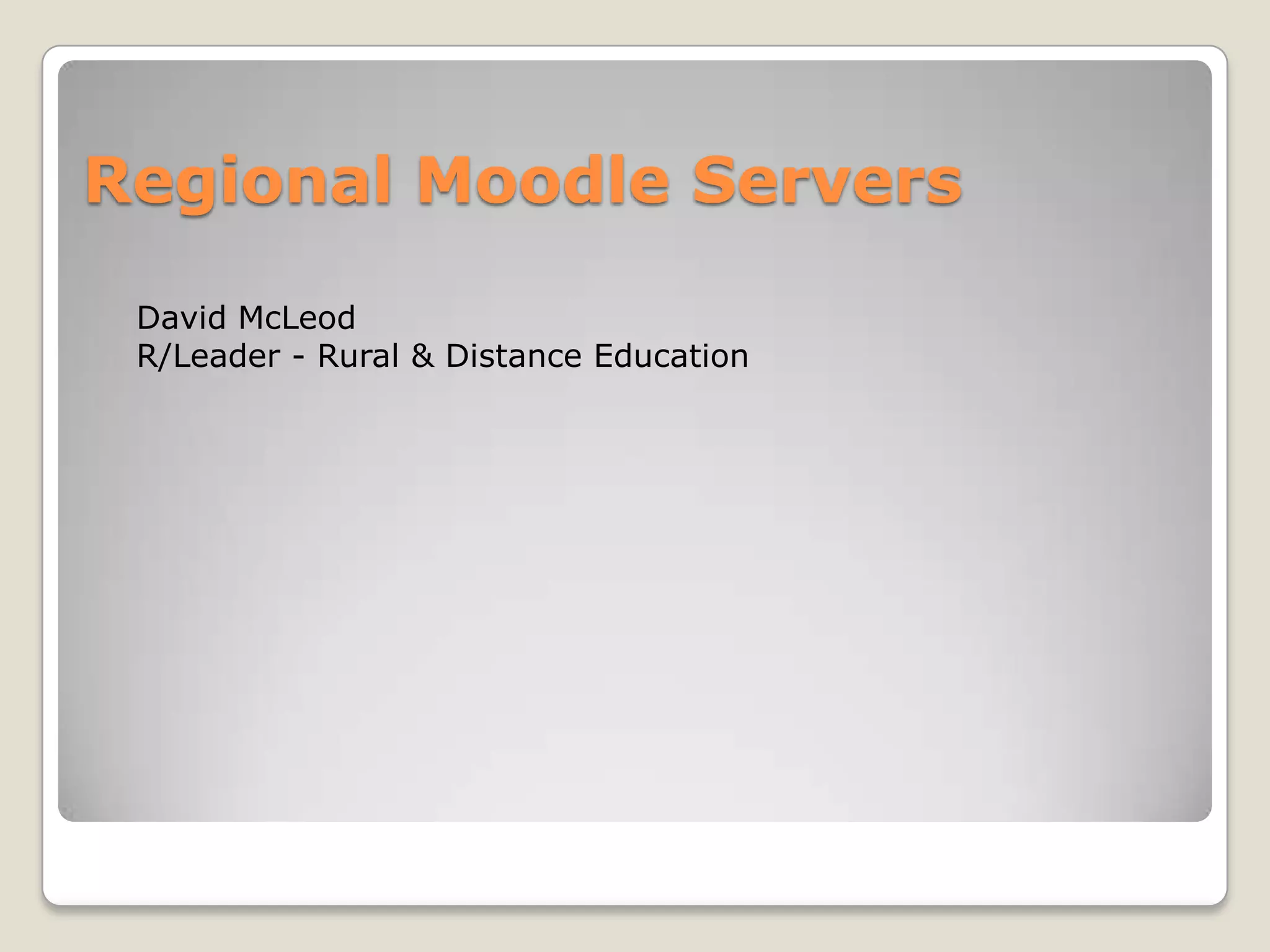 Regional Moodle Servers

David McLeod
R/Leader - Rural & Distance Education